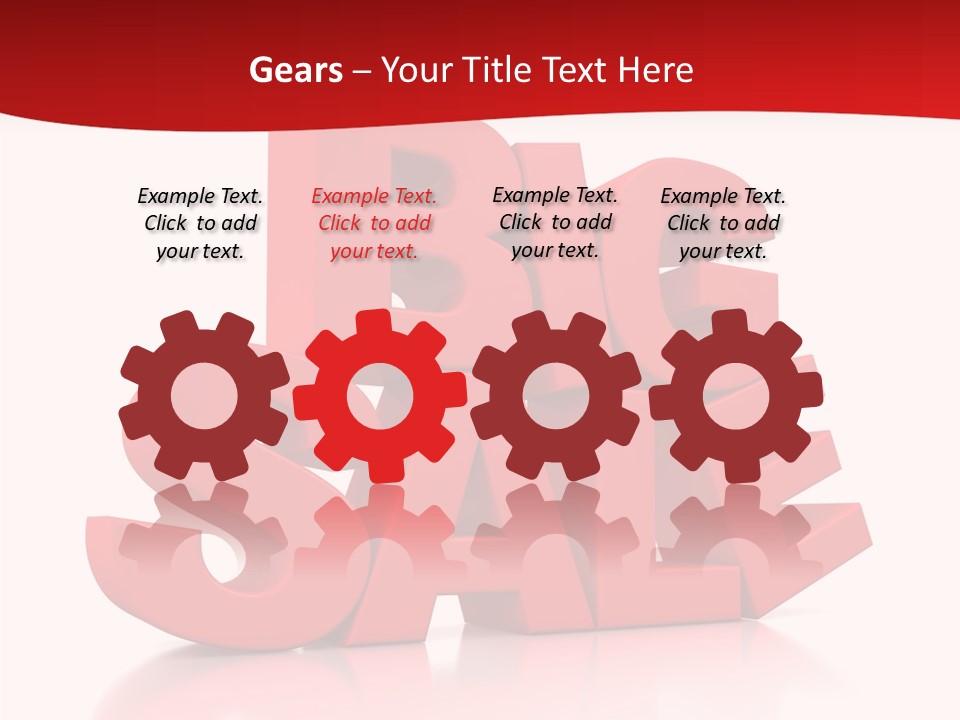 Gears – Your Title Text Here

Example Text. Click to add your text.

Example Text. Click to add your text.

Example Text. Click to add your text.

Example Text. Click to add your text.

BIG SALE